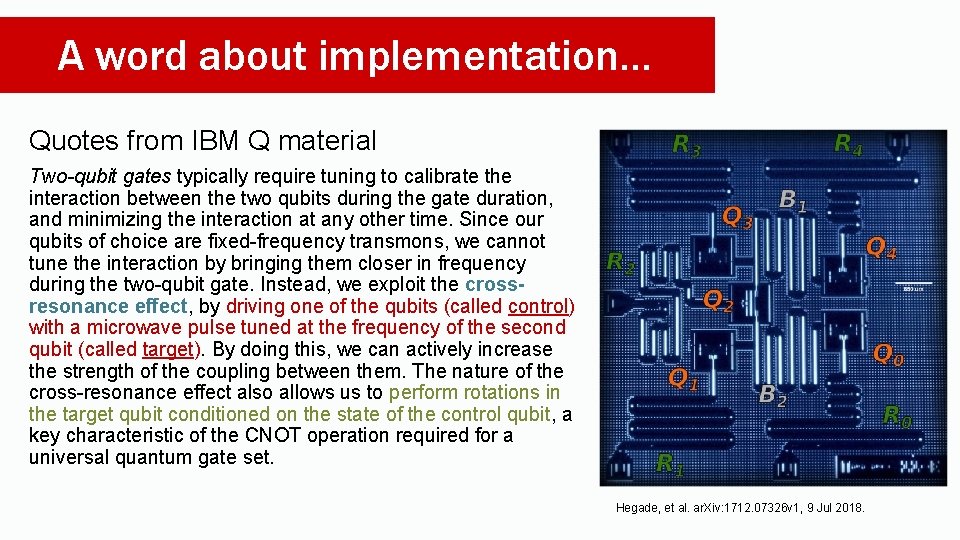 A word about implementation...

Quotes from IBM Q material

Two-qubit gates typically require tuning to calibrate the interaction between the two qubits during the gate duration, and minimizing the interaction at any other time. Since our qubits of choice are fixed-frequency transmons, we cannot tune the interaction by bringing them closer in frequency during the two-qubit gate. Instead, we exploit the cross-resonance effect, by driving one of the qubits (called control) with a microwave pulse tuned at the frequency of the second qubit (called target). By doing this, we can actively increase the strength of the coupling between them. The nature of the cross-resonance effect also allows us to perform rotations in the target qubit conditioned on the state of the control qubit, a key characteristic of the CNOT operation required for a universal quantum gate set.

$R_3$ $R_4$ $B_1$ $Q_3$ $Q_4$ $R_2$ $Q_2$ $Q_0$ $Q_1$ $B_2$ $R_0$ $R_1$

Hegade, et al. arXiv:1712.07326v1, 9 Jul 2018.